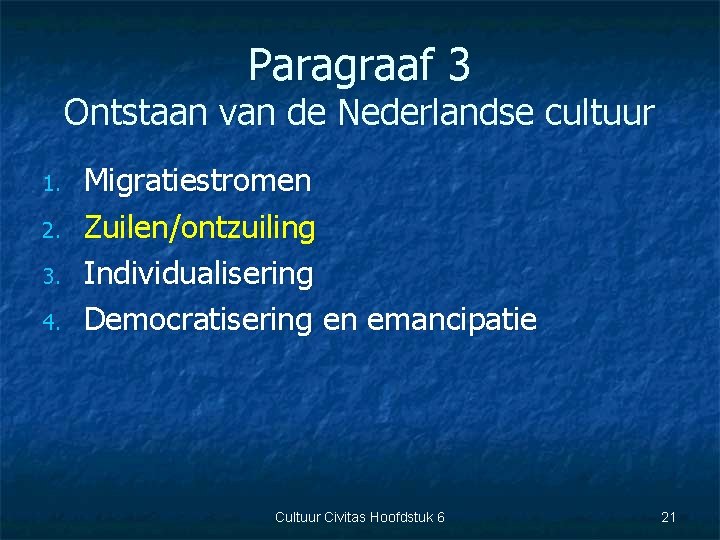 Paragraaf 3
Ontstaan van de Nederlandse cultuur

1. Migratiestromen
2. Zuilen/ontzuiling
3. Individualisering
4. Democratisering en emancipatie

Cultuur Civitas Hoofdstuk 6

21